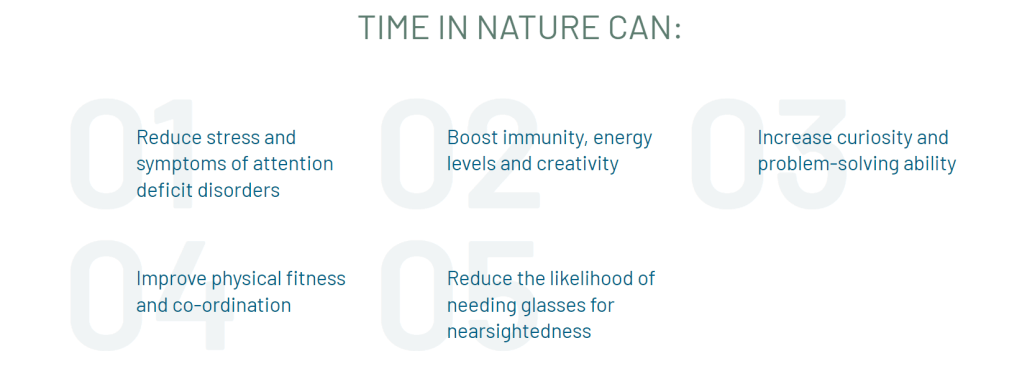 TIME IN NATURE CAN:

01
Reduce stress and symptoms of attention deficit disorders

02
Boost immunity, energy levels and creativity

03
Increase curiosity and problem-solving ability

04
Improve physical fitness and co-ordination

05
Reduce the likelihood of needing glasses for nearsightedness